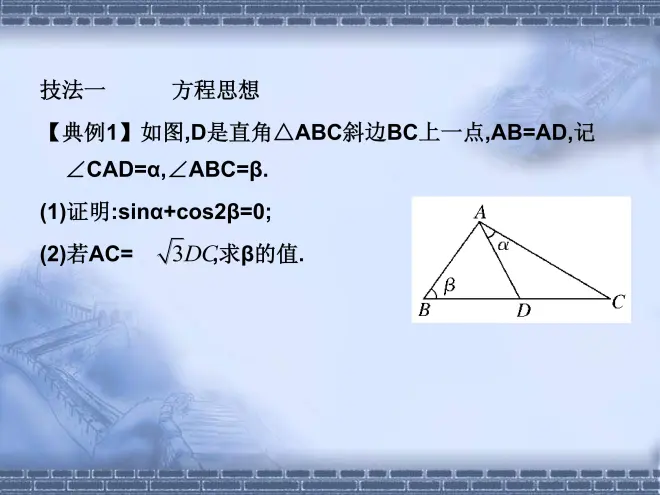 技法一　　方程思想

【典例1】如图,D是直角△ABC斜边BC上一点,AB=AD,记∠CAD=α,∠ABC=β.

(1)证明:sinα+cos2β=0;

(2)若AC= $\sqrt{3}DC$,求β的值.

A
α
β
B
D
C